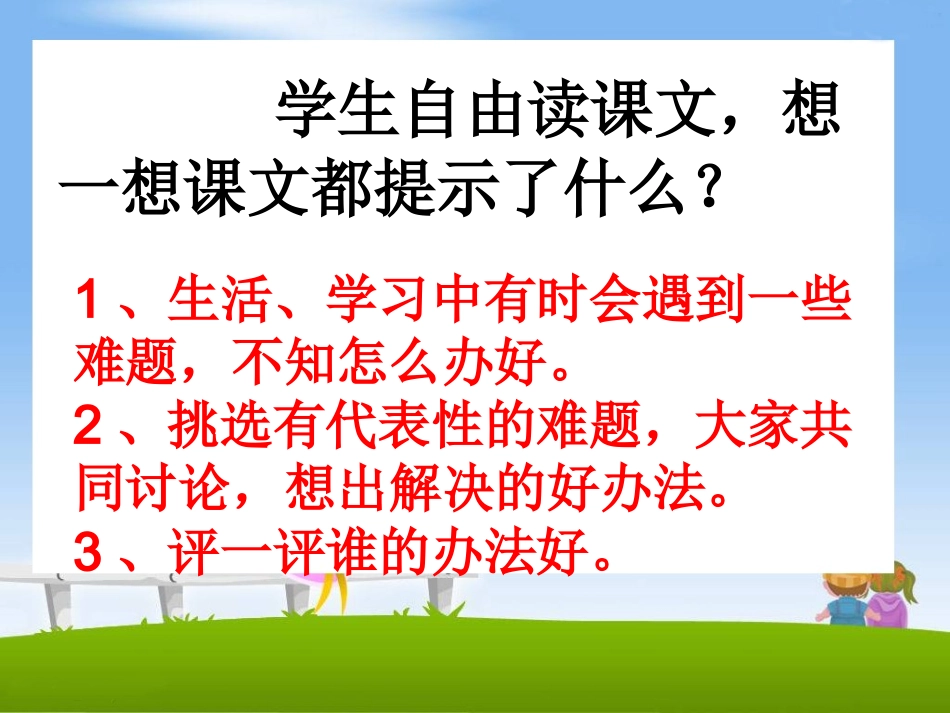 学生自由读课文，想一想课文都提示了什么？

1、生活、学习中有时会遇到一些难题，不知怎么办好。
2、挑选有代表性的难题，大家共同讨论，想出解决的好办法。
3、评一评谁的办法好。